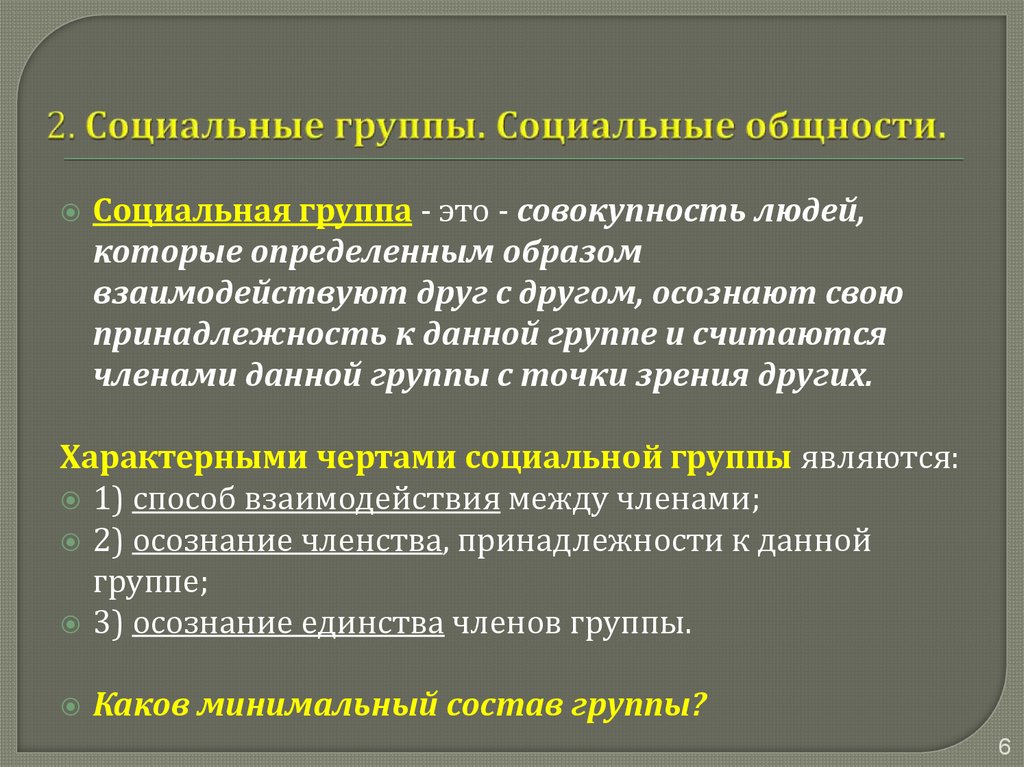 2. Социальные группы. Социальные общности.

Социальная группа - это - совокупность людей, которые определенным образом взаимодействуют друг с другом, осознают свою принадлежность к данной группе и считаются членами данной группы с точки зрения других.

Характерными чертами социальной группы являются:
1) способ взаимодействия между членами;
2) осознание членства, принадлежности к данной группе;
3) осознание единства членов группы.

Каков минимальный состав группы?

6